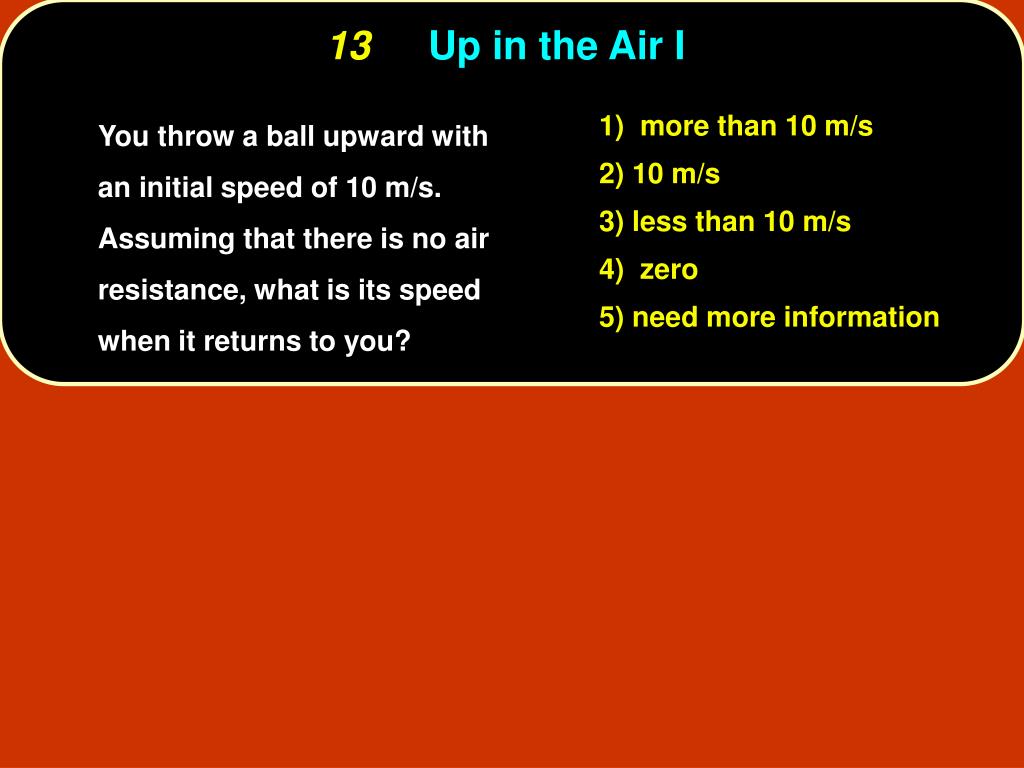 13 Up in the Air I

You throw a ball upward with an initial speed of 10 m/s. Assuming that there is no air resistance, what is its speed when it returns to you?

1) more than 10 m/s
2) 10 m/s
3) less than 10 m/s
4) zero
5) need more information